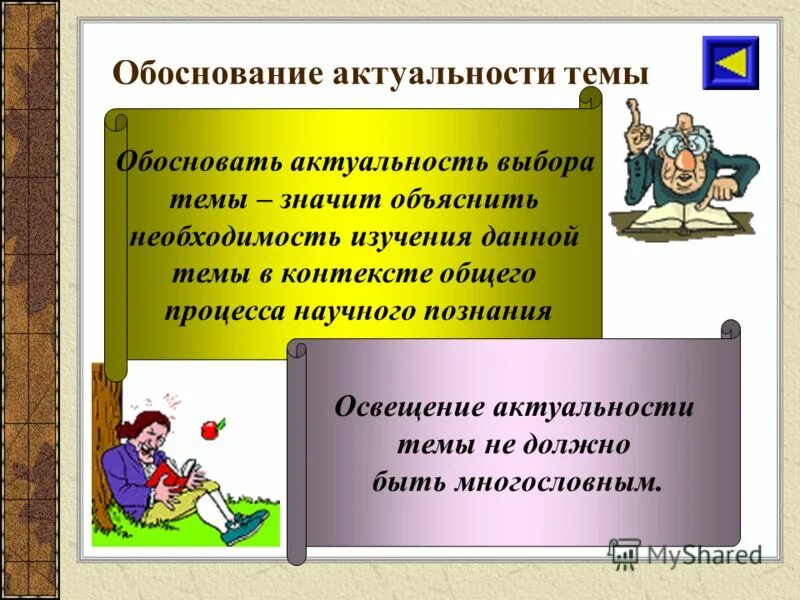 Обоснование актуальности темы

Обосновать актуальность выбора темы – значит объяснить необходимость изучения данной темы в контексте общего процесса научного познания

Освещение актуальности темы не должно быть многословным.

MyShared